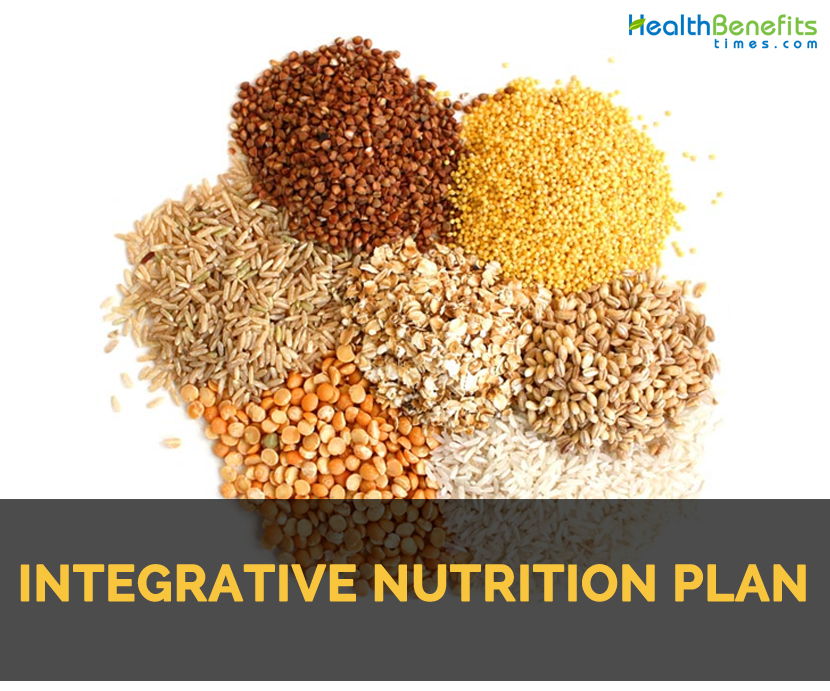 HealthBenefits
times.com

INTEGRATIVE NUTRITION PLAN